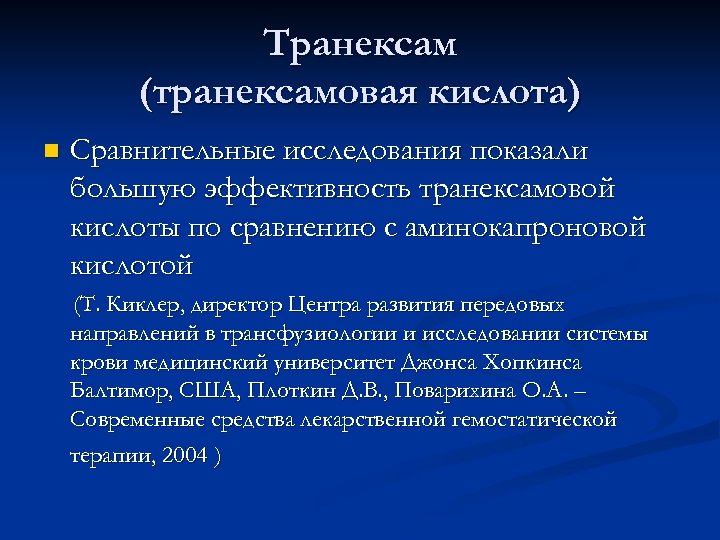 Транексам
(транексамовая кислота)

Сравнительные исследования показали большую эффективность транексамовой кислоты по сравнению с аминокапроновой кислотой

(Т. Киклер, директор Центра развития передовых направлений в трансфузиологии и исследовании системы крови медицинский университет Джонса Хопкинса Балтимор, США, Плоткин Д.В., Поварихина О.А. – Современные средства лекарственной гемостатической терапии, 2004 )